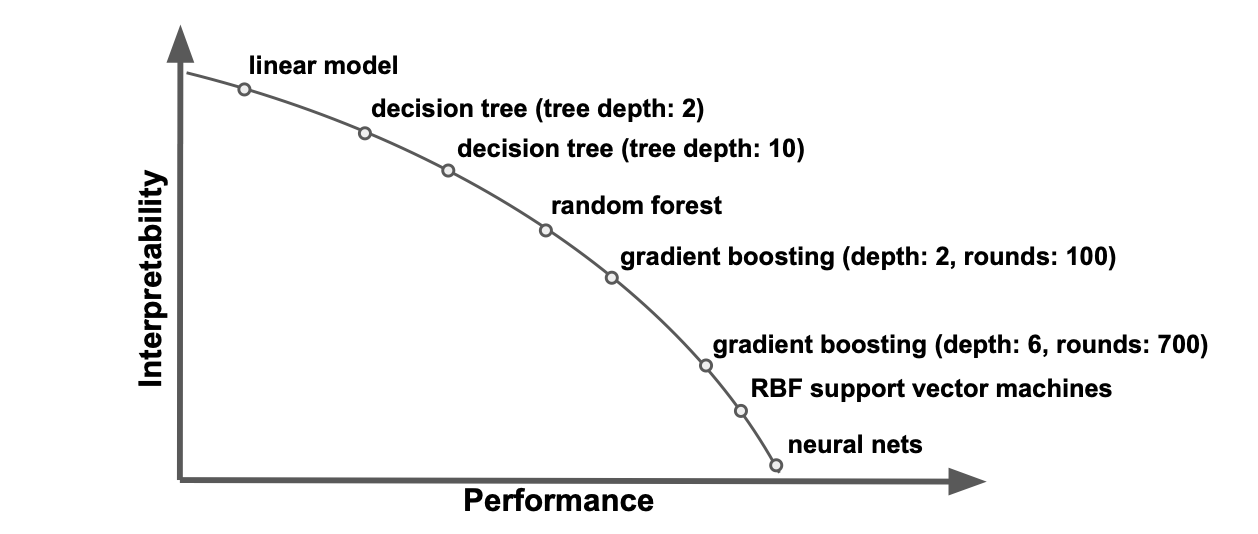 Interpretability

linear model

decision tree (tree depth: 2)

decision tree (tree depth: 10)

random forest

gradient boosting (depth: 2, rounds: 100)

gradient boosting (depth: 6, rounds: 700)

RBF support vector machines

neural nets

Performance